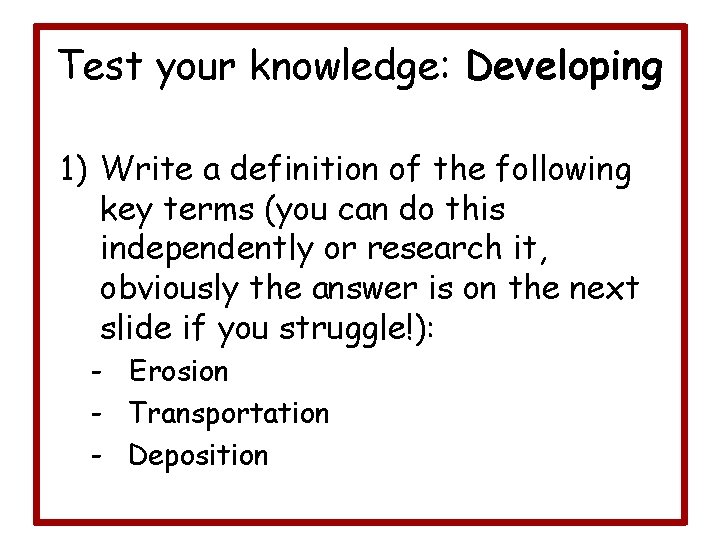 Test your knowledge: Developing

1) Write a definition of the following key terms (you can do this independently or research it, obviously the answer is on the next slide if you struggle!):
- Erosion
- Transportation
- Deposition